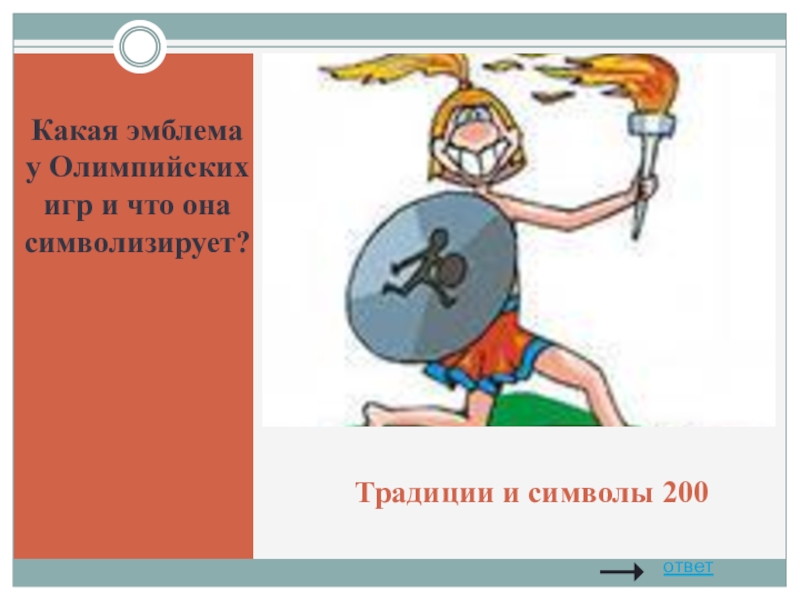 Какая эмблема у Олимпийских игр и что она символизирует?

Традиции и символы 200

ответ